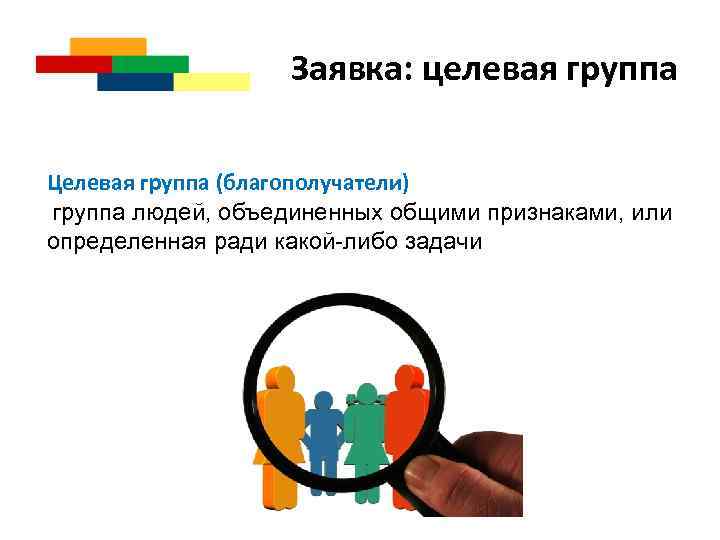 Заявка: целевая группа

Целевая группа (благополучатели)
группа людей, объединенных общими признаками, или определенная ради какой-либо задачи